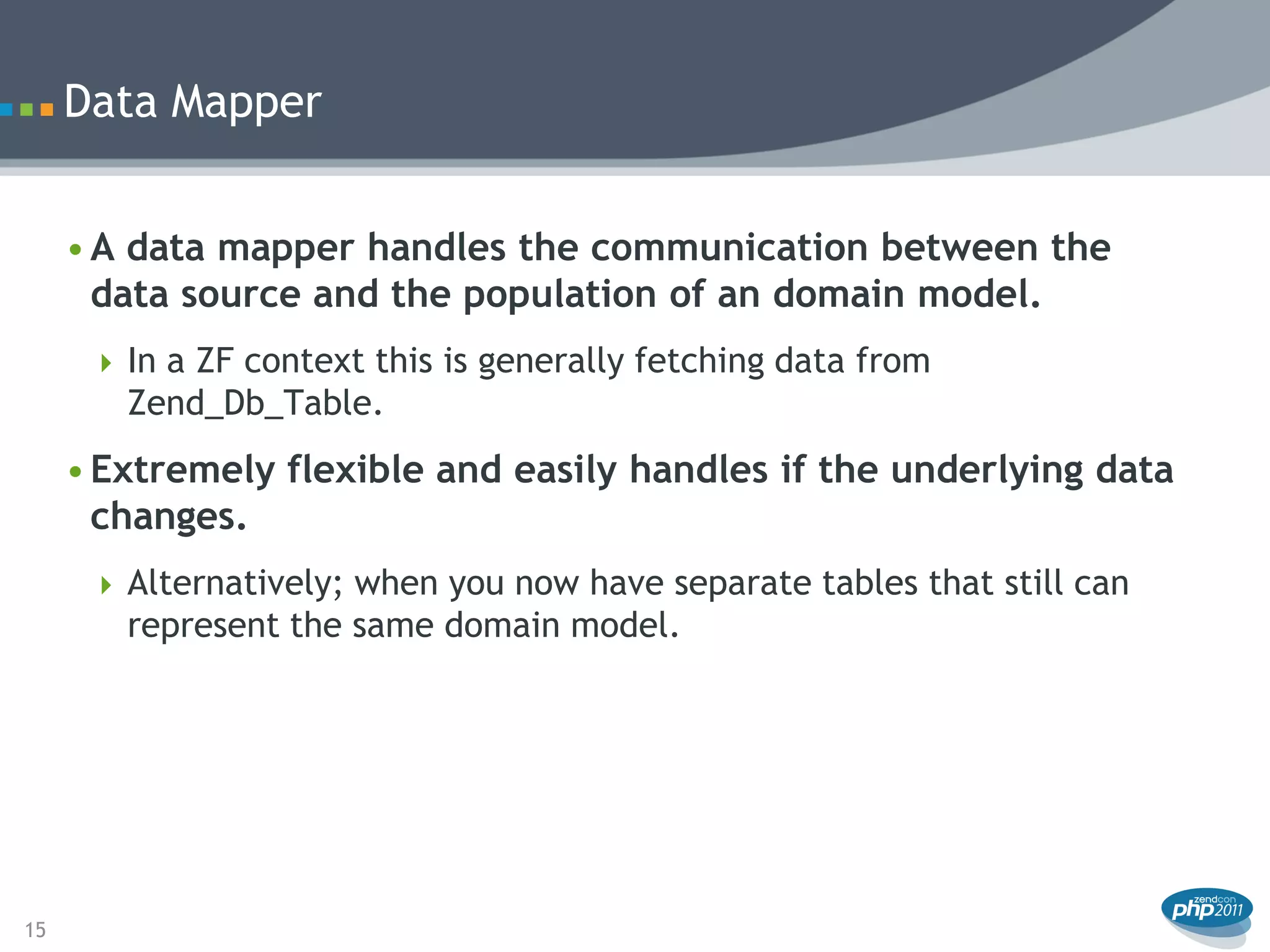 Data Mapper

• A data mapper handles the communication between the data source and the population of an domain model.

‣ In a ZF context this is generally fetching data from Zend_Db_Table.

• Extremely flexible and easily handles if the underlying data changes.

‣ Alternatively; when you now have separate tables that still can represent the same domain model.

15

zendcon php 2011